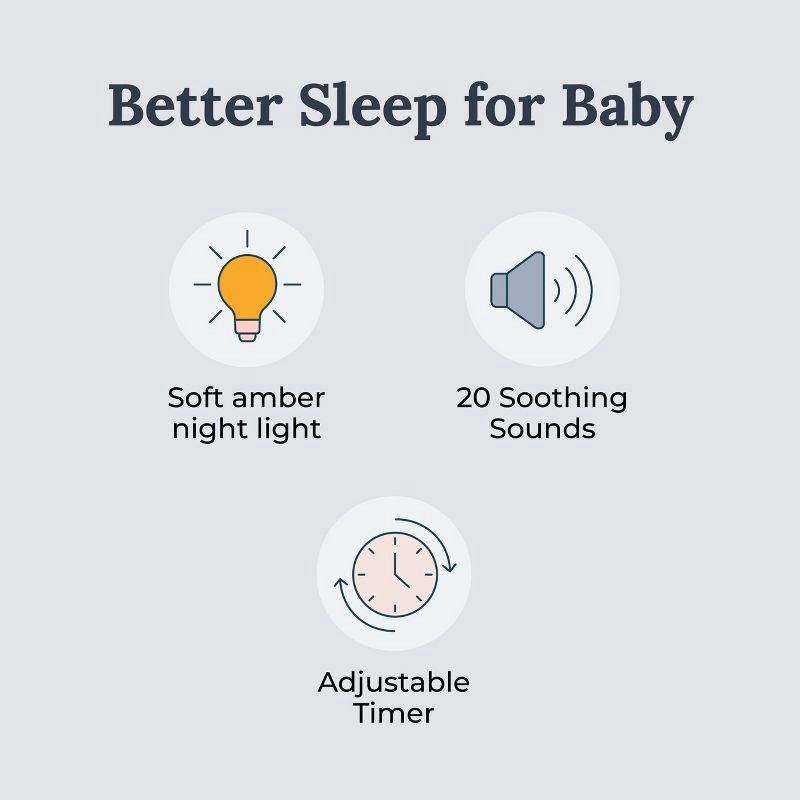 Better Sleep for Baby

Soft amber night light

20 Soothing Sounds

Adjustable Timer